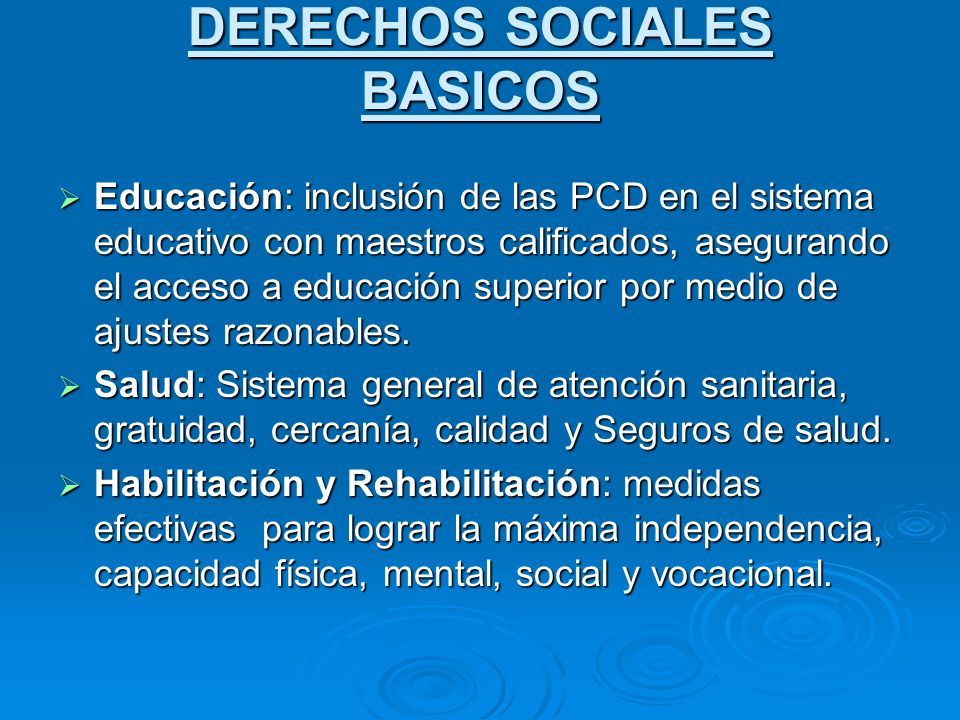 DERECHOS SOCIALES BASICOS

➢ Educación: inclusión de las PCD en el sistema educativo con maestros calificados, asegurando el acceso a educación superior por medio de ajustes razonables.

➢ Salud: Sistema general de atención sanitaria, gratuidad, cercanía, calidad y Seguros de salud.

➢ Habilitación y Rehabilitación: medidas efectivas para lograr la máxima independencia, capacidad física, mental, social y vocacional.